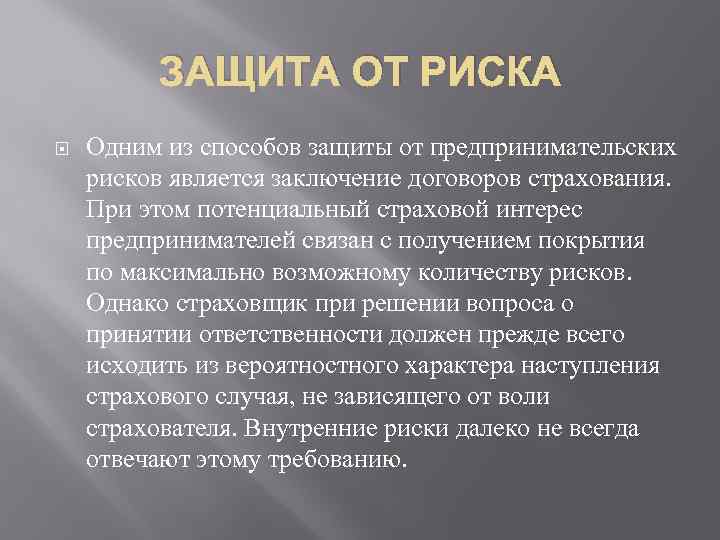 ЗАЩИТА ОТ РИСКА

Одним из способов защиты от предпринимательских рисков является заключение договоров страхования. При этом потенциальный страховой интерес предпринимателей связан с получением покрытия по максимально возможному количеству рисков. Однако страховщик при решении вопроса о принятии ответственности должен прежде всего исходить из вероятностного характера наступления страхового случая, не зависящего от воли страхователя. Внутренние риски далеко не всегда отвечают этому требованию.